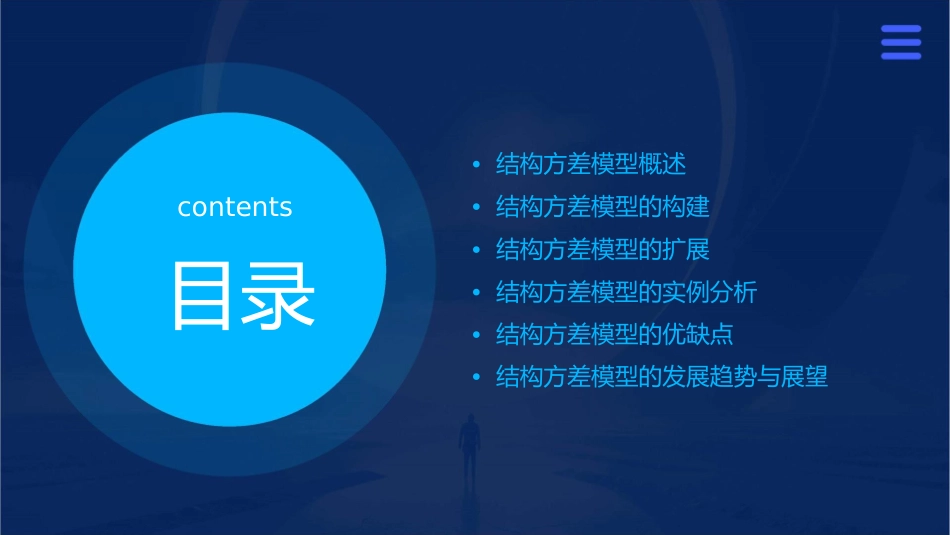 contents

目录

• 结构方差模型概述
• 结构方差模型的构建
• 结构方差模型的扩展
• 结构方差模型的实例分析
• 结构方差模型的优缺点
• 结构方差模型的发展趋势与展望